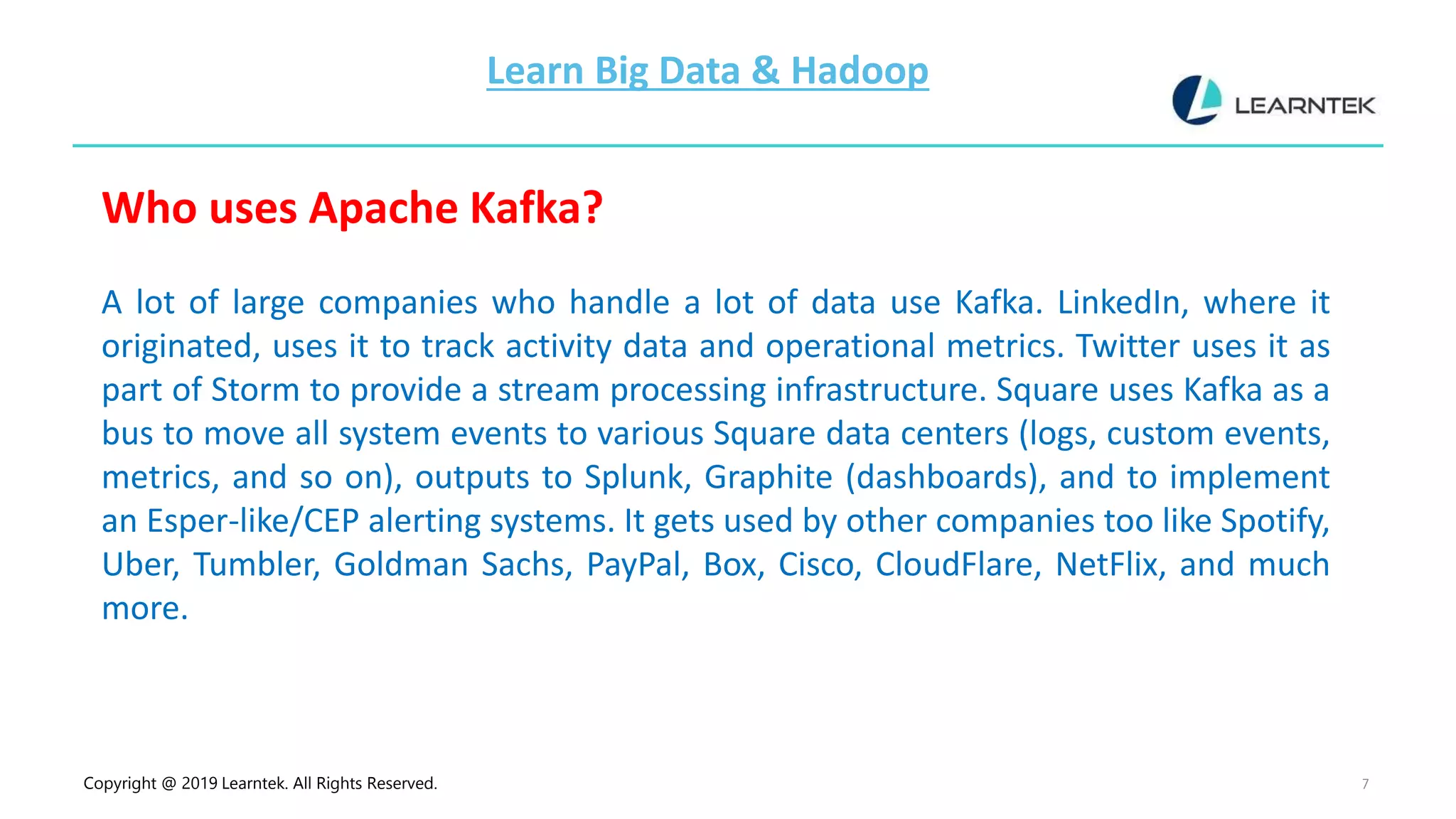 Learn Big Data & Hadoop

LEARNTEK

Who uses Apache Kafka?

A lot of large companies who handle a lot of data use Kafka. LinkedIn, where it originated, uses it to track activity data and operational metrics. Twitter uses it as part of Storm to provide a stream processing infrastructure. Square uses Kafka as a bus to move all system events to various Square data centers (logs, custom events, metrics, and so on), outputs to Splunk, Graphite (dashboards), and to implement an Esper-like/CEP alerting systems. It gets used by other companies too like Spotify, Uber, Tumbler, Goldman Sachs, PayPal, Box, Cisco, CloudFlare, NetFlix, and much more.

Copyright @ 2019 Learntek. All Rights Reserved.

7